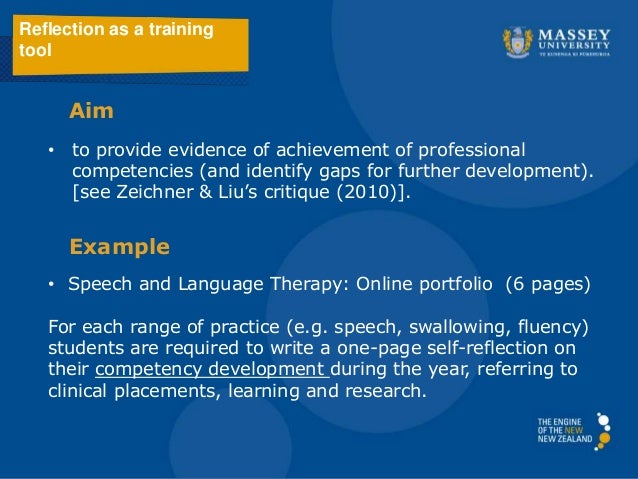 Reflection as a training tool

MASSEY UNIVERSITY
TE KUNENGA KI PŪREHUROA

Aim

• to provide evidence of achievement of professional competencies (and identify gaps for further development). [see Zeichner & Liu's critique (2010)].

Example

• Speech and Language Therapy: Online portfolio (6 pages)

For each range of practice (e.g. speech, swallowing, fluency) students are required to write a one-page self-reflection on their competency development during the year, referring to clinical placements, learning and research.

THE ENGINE OF THE NEW NEW ZEALAND